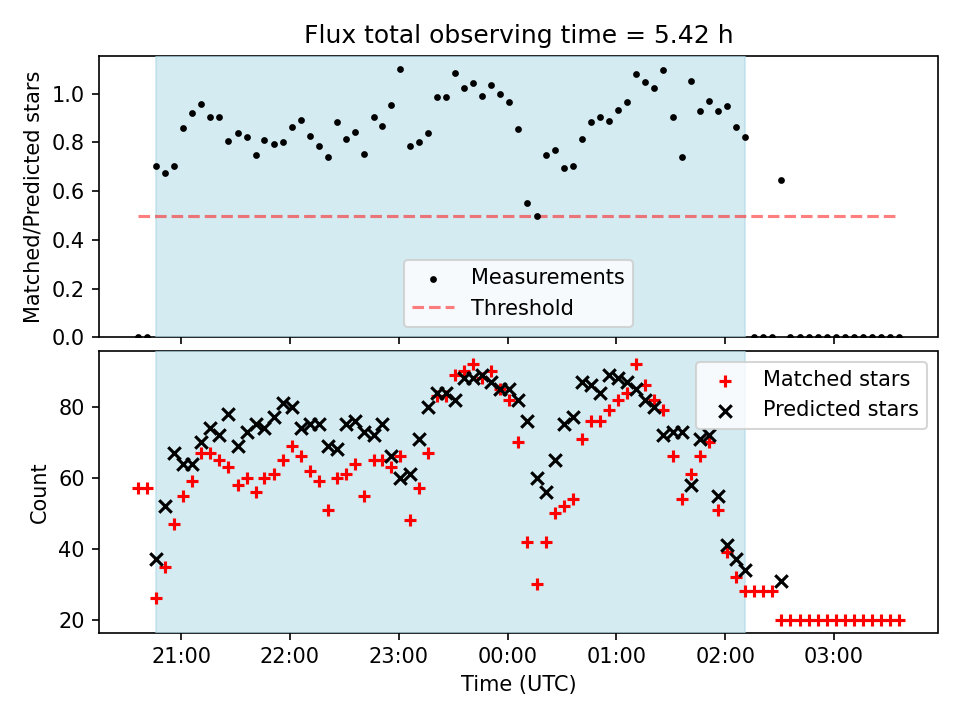 Flux total observing time = 5.42 h

Matched/Predicted stars

1.0
0.8
0.6
0.4
0.2
0.0

Measurements
Threshold

Count

80
60
40
20

Matched stars
Predicted stars

21:00
22:00
23:00
00:00
01:00
02:00
03:00

Time (UTC)